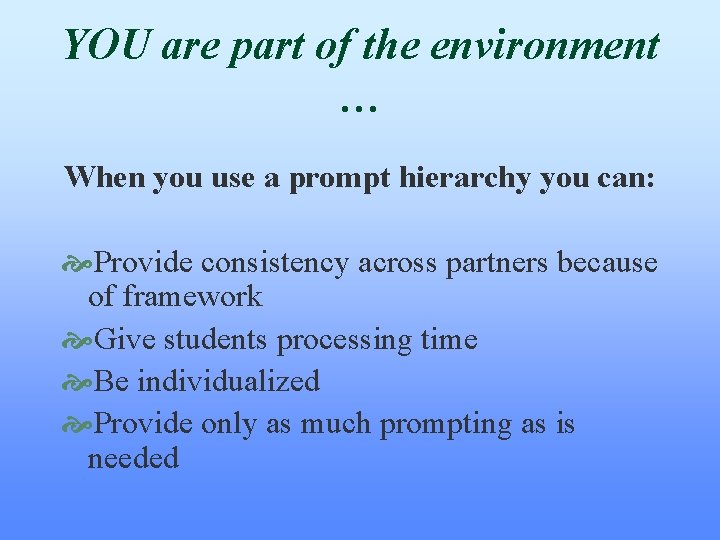 YOU are part of the environment …

When you use a prompt hierarchy you can:

Provide consistency across partners because of framework

Give students processing time

Be individualized

Provide only as much prompting as is needed